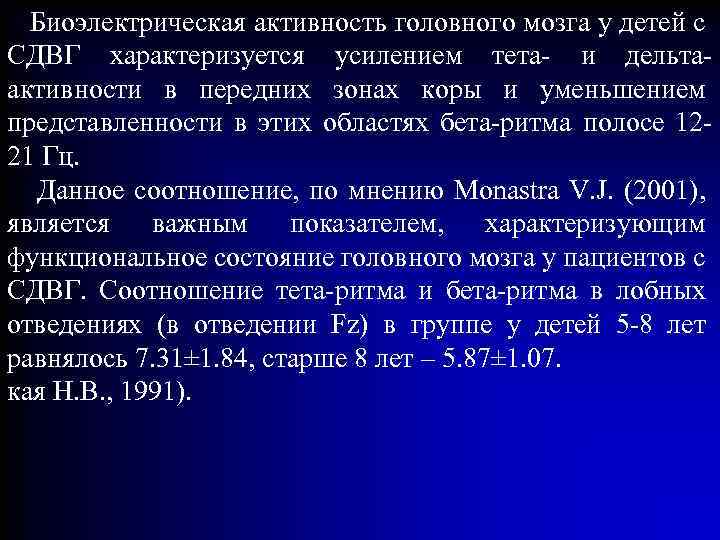 Биоэлектрическая активность головного мозга у детей с СДВГ характеризуется усилением тета- и дельта-активности в передних зонах коры и уменьшением представленности в этих областях бета-ритма полосе 12-21 Гц.

Данное соотношение, по мнению Monastra V.J. (2001), является важным показателем, характеризующим функциональное состояние головного мозга у пациентов с СДВГ. Соотношение тета-ритма и бета-ритма в лобных отведениях (в отведении Fz) в группе у детей 5-8 лет равнялось 7.31±1.84, старше 8 лет – 5.87±1.07.
кая Н.В., 1991).